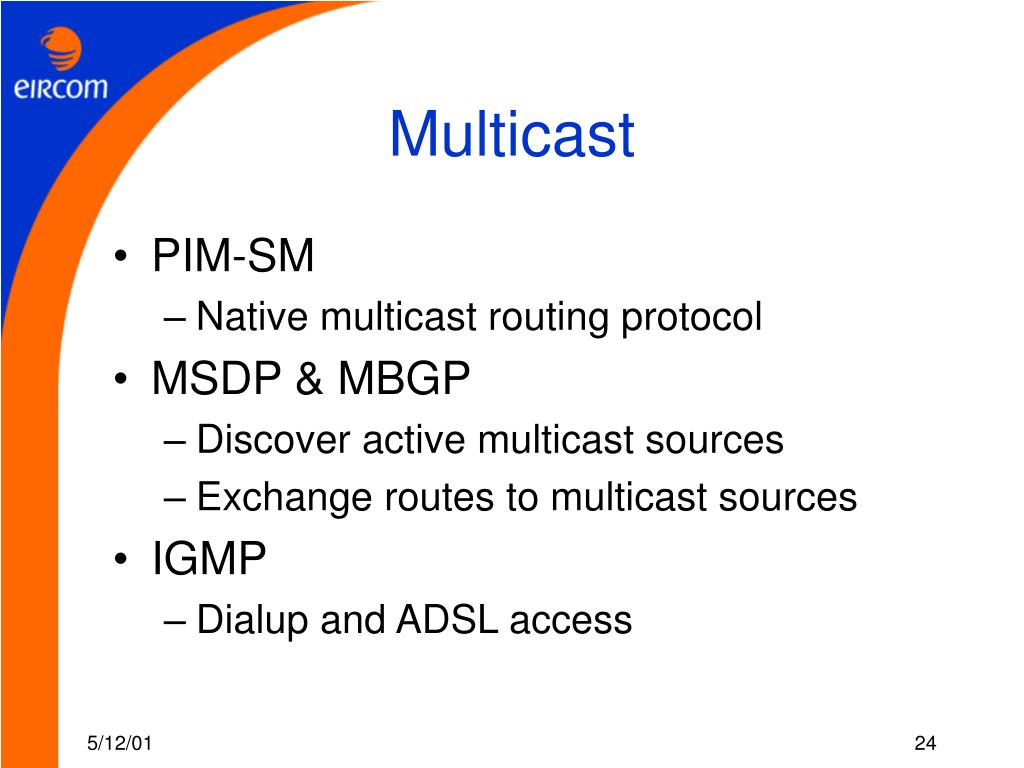 eircom

Multicast

• PIM-SM
– Native multicast routing protocol
• MSDP & MBGP
– Discover active multicast sources
– Exchange routes to multicast sources
• IGMP
– Dialup and ADSL access

5/12/01

24